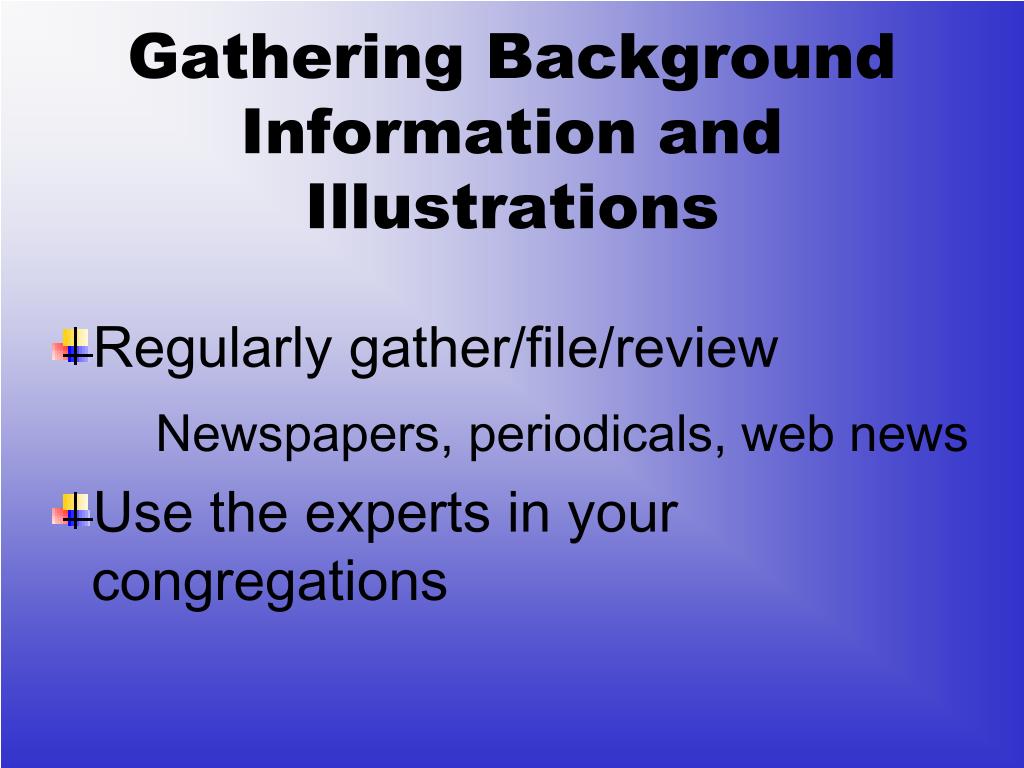 Gathering Background Information and Illustrations

Regularly gather/file/review

Newspapers, periodicals, web news

Use the experts in your congregations